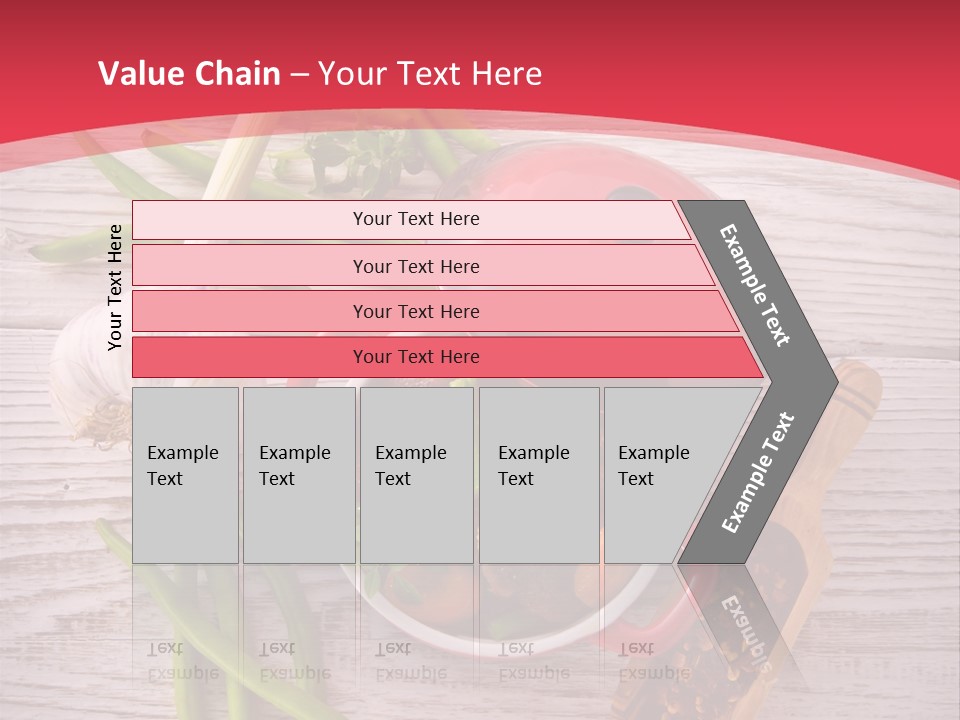 Value Chain – Your Text Here

Your Text Here

Your Text Here

Your Text Here

Your Text Here

Your Text Here

Example Text

Example Text

Example Text

Example Text

Example Text

Example Text

Example Text